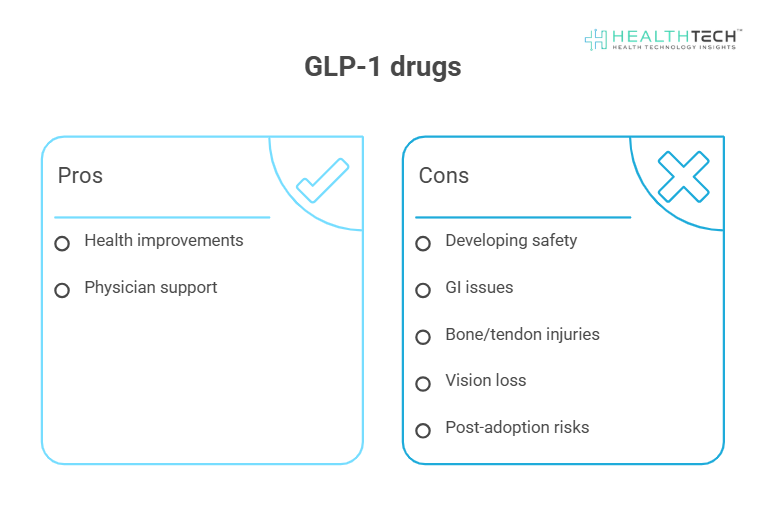 HEALTHTECH™
HEALTH TECHNOLOGY INSIGHTS

GLP-1 drugs

Pros

Health improvements

Physician support

Cons

Developing safety

GI issues

Bone/tendon injuries

Vision loss

Post-adoption risks